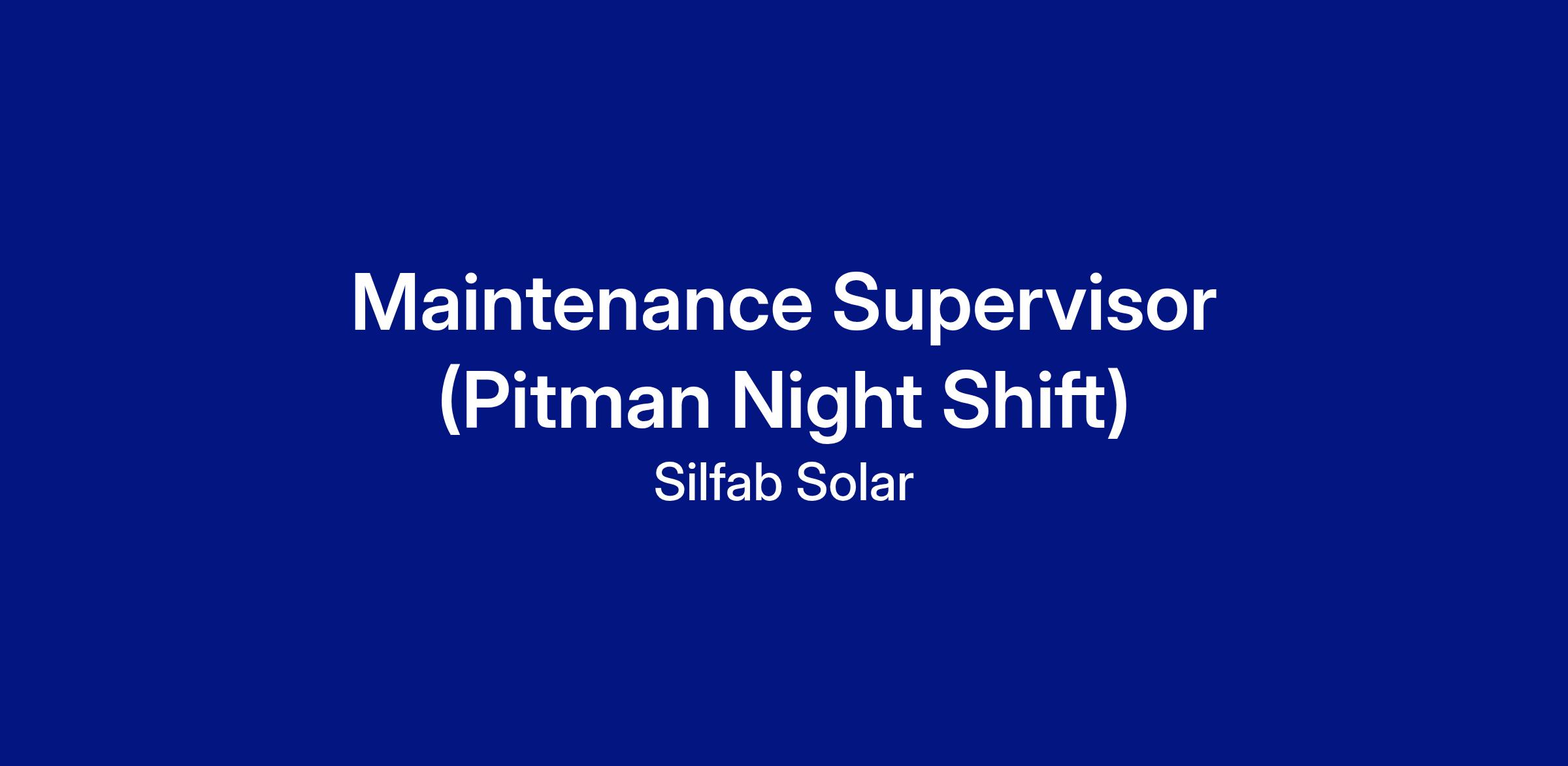 Maintenance Supervisor (Pitman Night Shift)

Silfab Solar